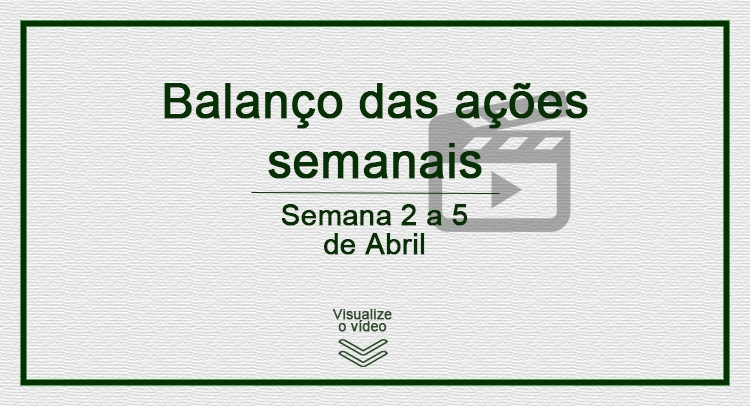 Balanço das ações semanais

Semana 2 a 5 de Abril

Visualize o vídeo